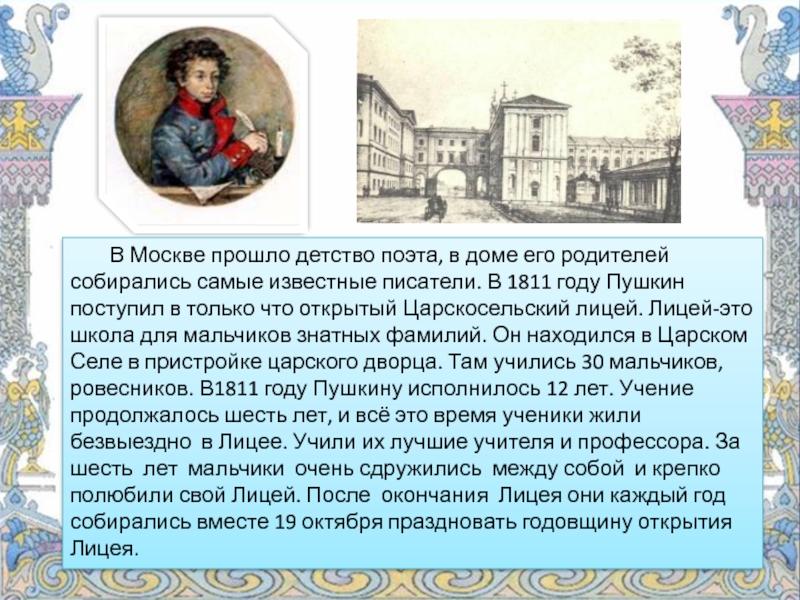 В Москве прошло детство поэта, в доме его родителей собирались самые известные писатели. В 1811 году Пушкин поступил в только что открытый Царскосельский лицей. Лицей-это школа для мальчиков знатных фамилий. Он находился в Царском Селе в пристройке царского дворца. Там учились 30 мальчиков, ровесников. В1811 году Пушкину исполнилось 12 лет. Учение продолжалось шесть лет, и всё это время ученики жили безвыездно в Лицее. Учили их лучшие учителя и профессора. За шесть лет мальчики очень сдружились между собой и крепко полюбили свой Лицей. После окончания Лицея они каждый год собирались вместе 19 октября праздновать годовщину открытия Лицея.